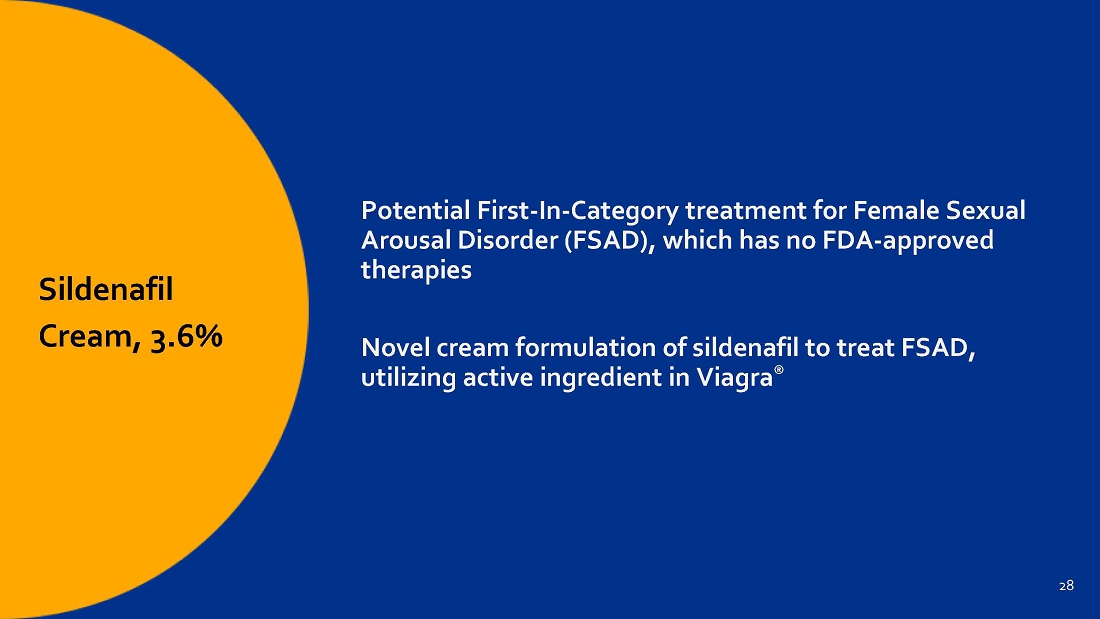 Sildenafil
Cream, 3.6%

Potential First-In-Category treatment for Female Sexual Arousal Disorder (FSAD), which has no FDA-approved therapies

Novel cream formulation of sildenafil to treat FSAD, utilizing active ingredient in Viagra®

28